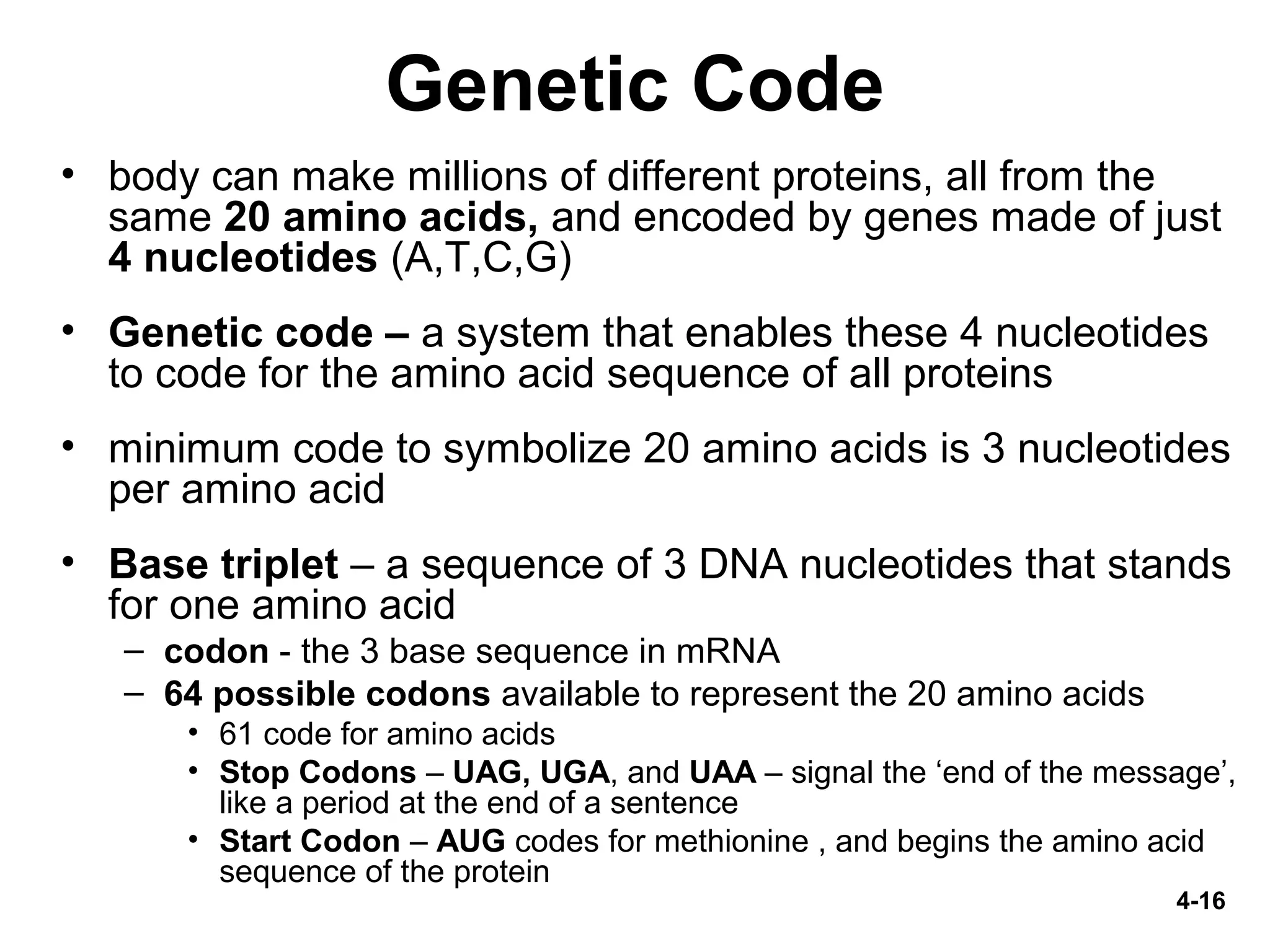 Genetic Code

• body can make millions of different proteins, all from the same 20 amino acids, and encoded by genes made of just 4 nucleotides (A,T,C,G)

• Genetic code – a system that enables these 4 nucleotides to code for the amino acid sequence of all proteins

• minimum code to symbolize 20 amino acids is 3 nucleotides per amino acid

• Base triplet – a sequence of 3 DNA nucleotides that stands for one amino acid
– codon - the 3 base sequence in mRNA
– 64 possible codons available to represent the 20 amino acids
• 61 code for amino acids
• Stop Codons – UAG, UGA, and UAA – signal the ‘end of the message’, like a period at the end of a sentence
• Start Codon – AUG codes for methionine , and begins the amino acid sequence of the protein

4-16